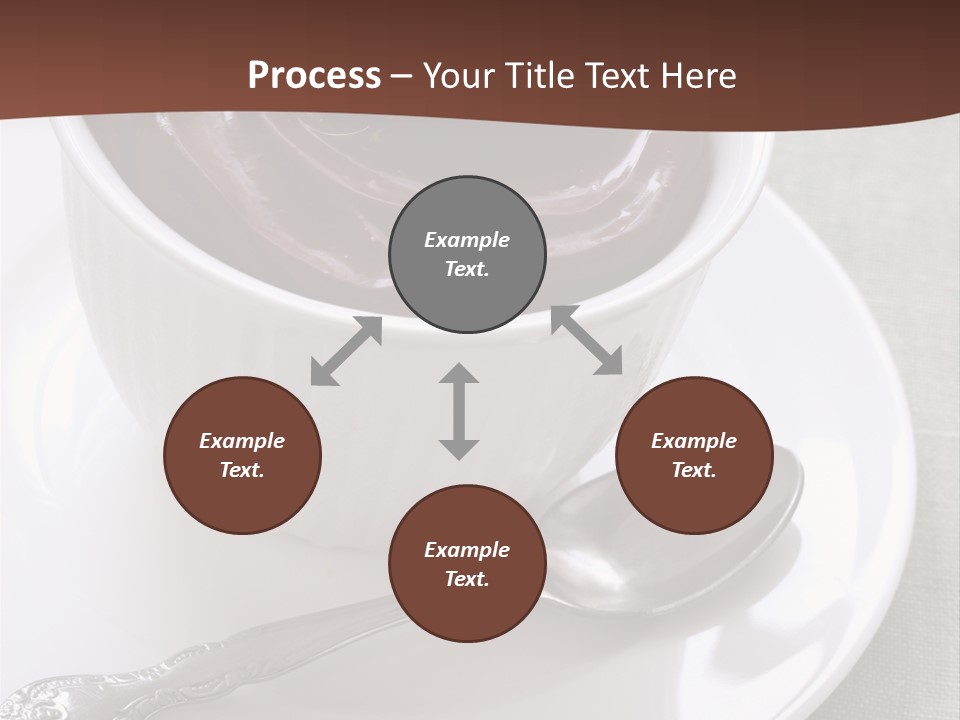 Process – Your Title Text Here

Example Text.

Example Text.

Example Text.

Example Text.